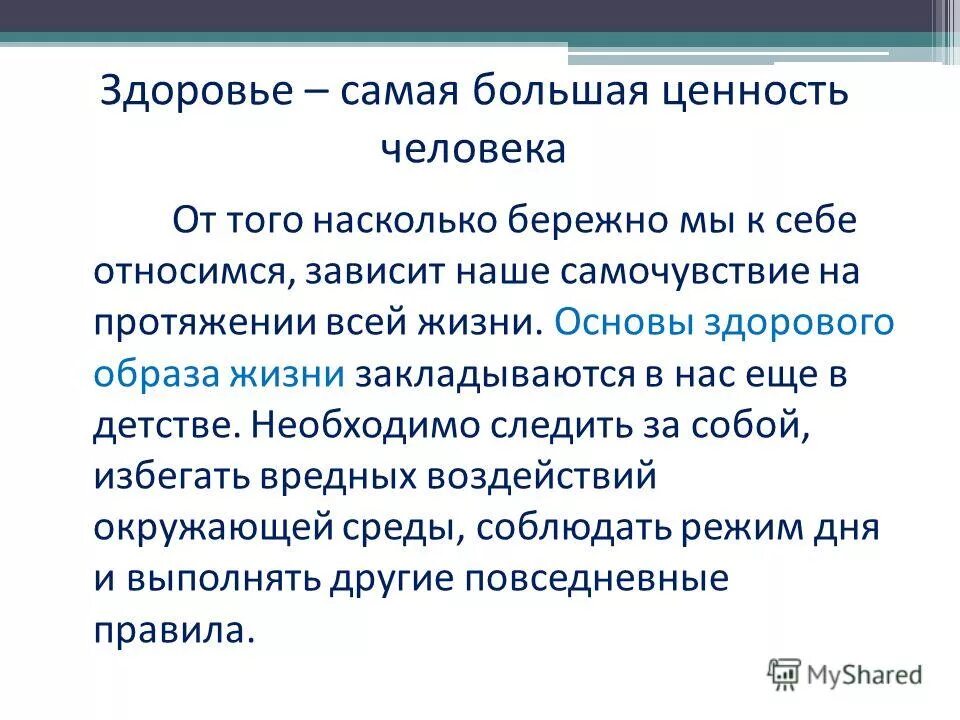 Здоровье – самая большая ценность человека

От того насколько бережно мы к себе относимся, зависит наше самочувствие на протяжении всей жизни. Основы здорового образа жизни закладываются в нас еще в детстве. Необходимо следить за собой, избегать вредных воздействий окружающей среды, соблюдать режим дня и выполнять другие повседневные правила.

MyShared